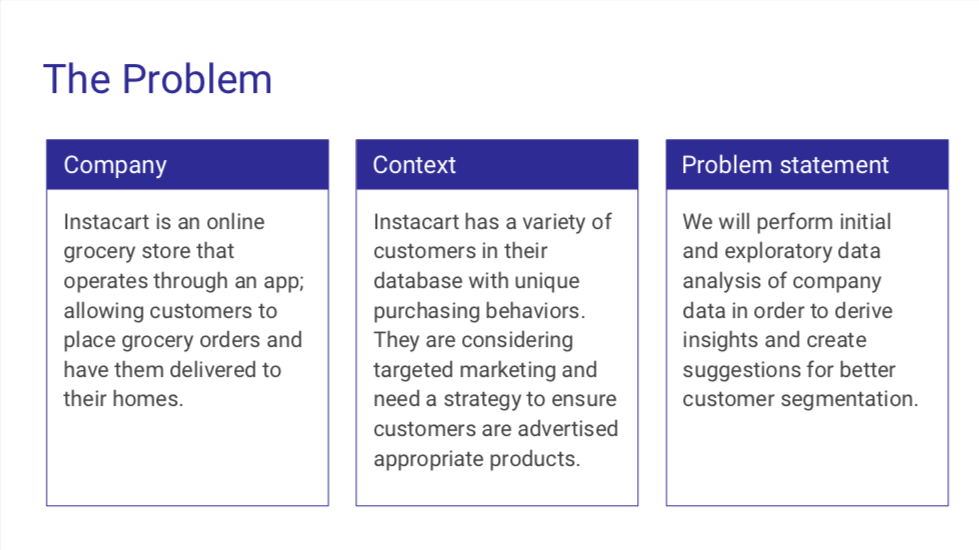 The Problem

Company

Instacart is an online grocery store that operates through an app; allowing customers to place grocery orders and have them delivered to their homes.

Context

Instacart has a variety of customers in their database with unique purchasing behaviors. They are considering targeted marketing and need a strategy to ensure customers are advertised appropriate products.

Problem statement

We will perform initial and exploratory data analysis of company data in order to derive insights and create suggestions for better customer segmentation.